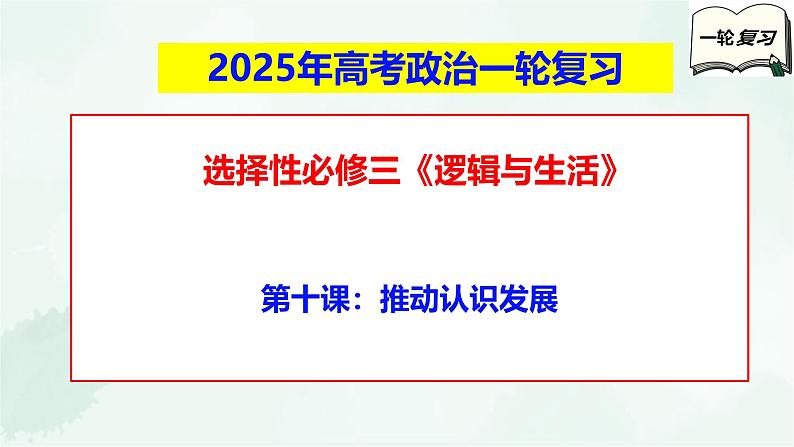 一轮复习

2025年高考政治一轮复习

选择性必修三《逻辑与生活》

第十课：推动认识发展